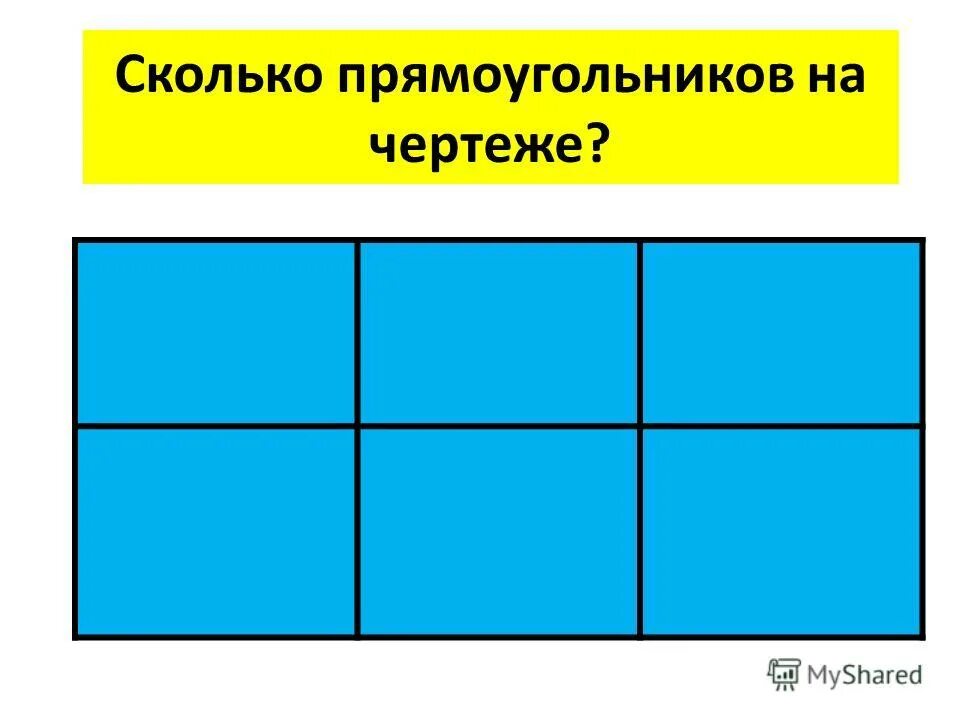 Сколько прямоугольников на чертеже?

MyShared